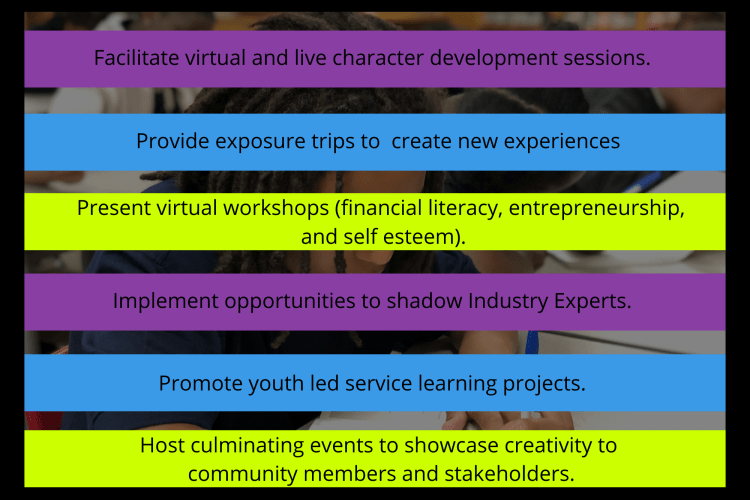 Facilitate virtual and live character development sessions.

Provide exposure trips to  create new experiences

Present virtual workshops (financial literacy, entrepreneurship, and self esteem).

Implement opportunities to shadow Industry Experts.

Promote youth led service learning projects.

Host culminating events to showcase creativity to community members and stakeholders.